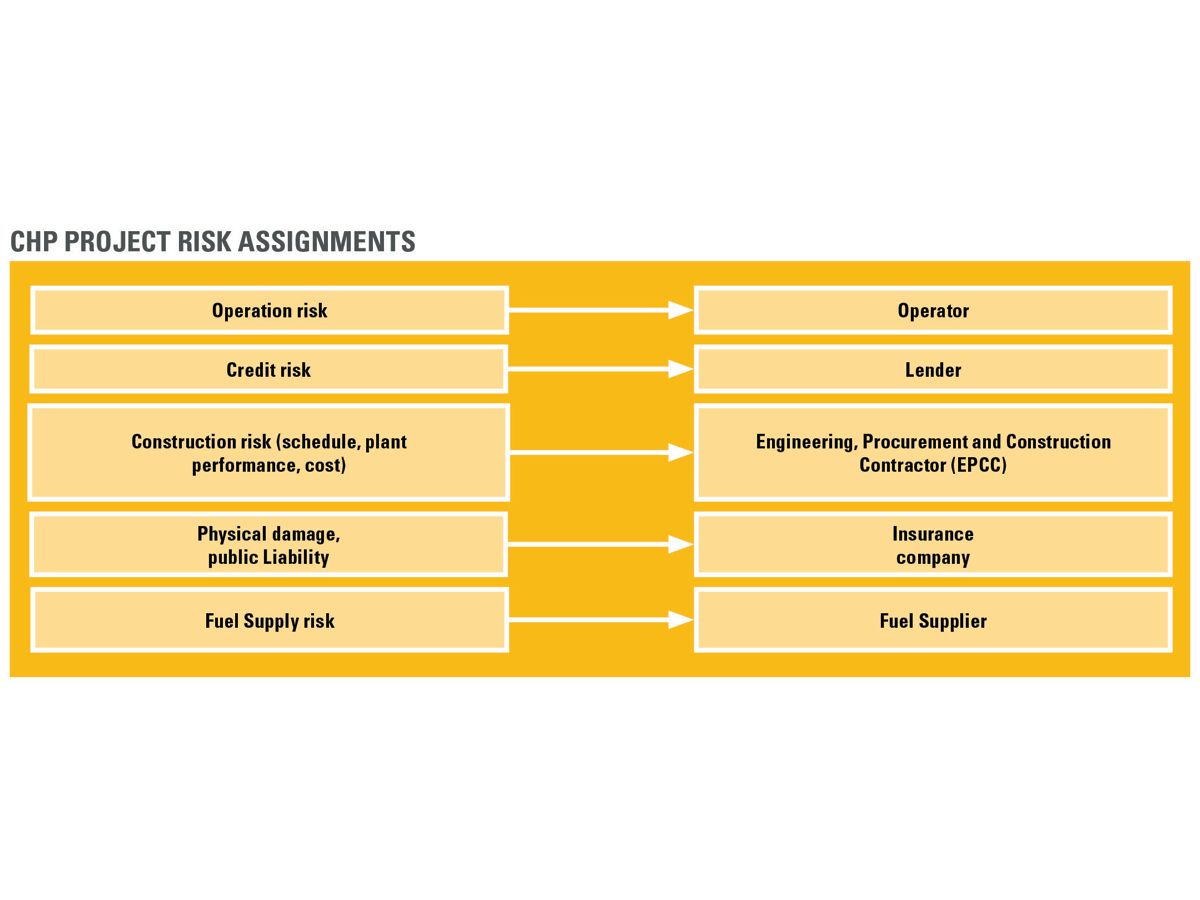 CHP PROJECT RISK ASSIGNMENTS

Operation risk

Operator

Credit risk

Lender

Construction risk (schedule, plant performance, cost)

Engineering, Procurement and Construction Contractor (EPCC)

Physical damage, public Liability

Insurance company

Fuel Supply risk

Fuel Supplier